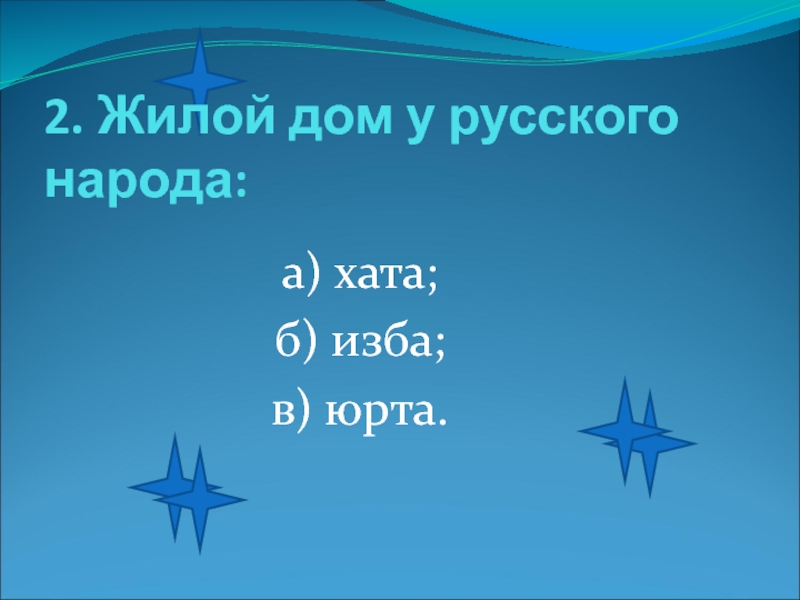 2. Жилой дом у русского народа:

а) хата;
б) изба;
в) юрта.